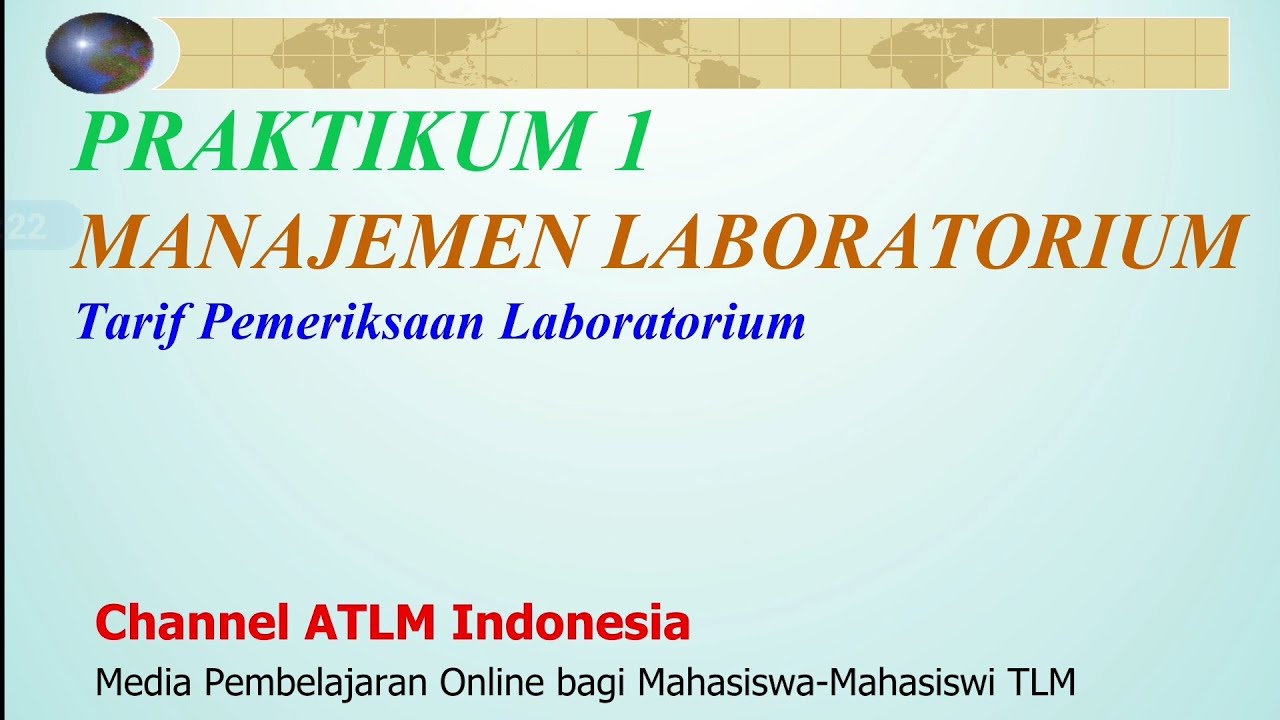 PRAKTIKUM 1

22

MANAJEMEN LABORATORIUM

Tarif Pemeriksaan Laboratorium

Channel ATLM Indonesia

Media Pembelajaran Online bagi Mahasiswa-Mahasiswi TLM